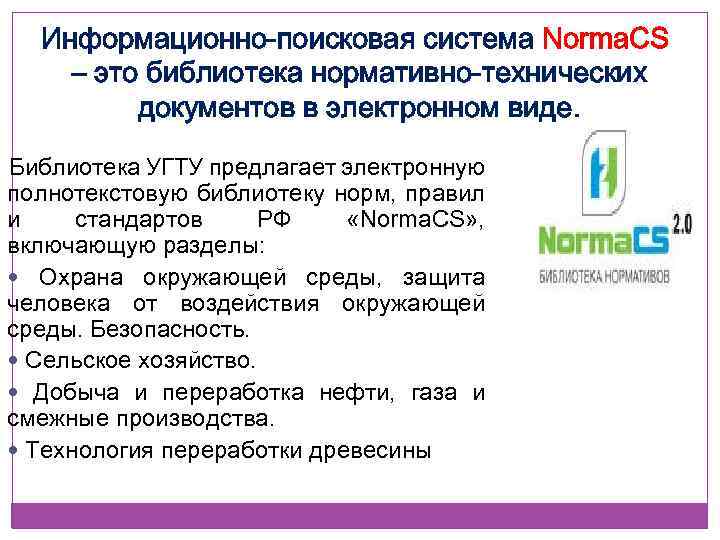 Информационно-поисковая система NormaCS – это библиотека нормативно-технических документов в электронном виде.

Библиотека УГТУ предлагает электронную полнотекстовую библиотеку норм, правил и стандартов РФ «NormaCS», включающую разделы:

• Охрана окружающей среды, защита человека от воздействия окружающей среды. Безопасность.

• Сельское хозяйство.

• Добыча и переработка нефти, газа и смежные производства.

• Технология переработки древесины

NormaCS 2.0
БИБЛИОТЕКА НОРМАТИВОВ